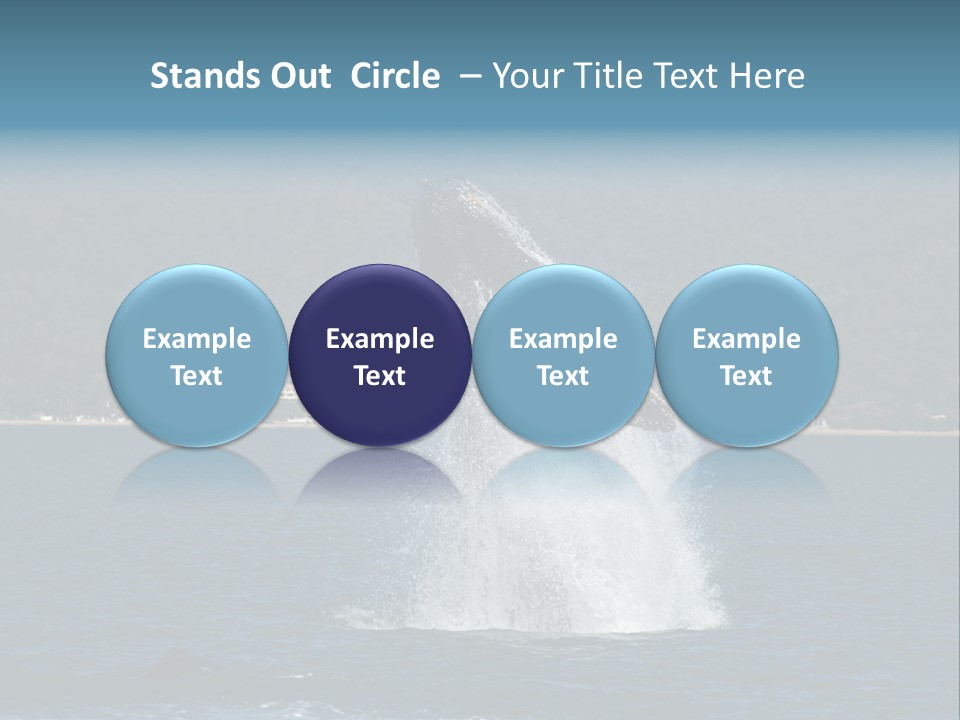 Stands Out Circle – Your Title Text Here

Example Text

Example Text

Example Text

Example Text